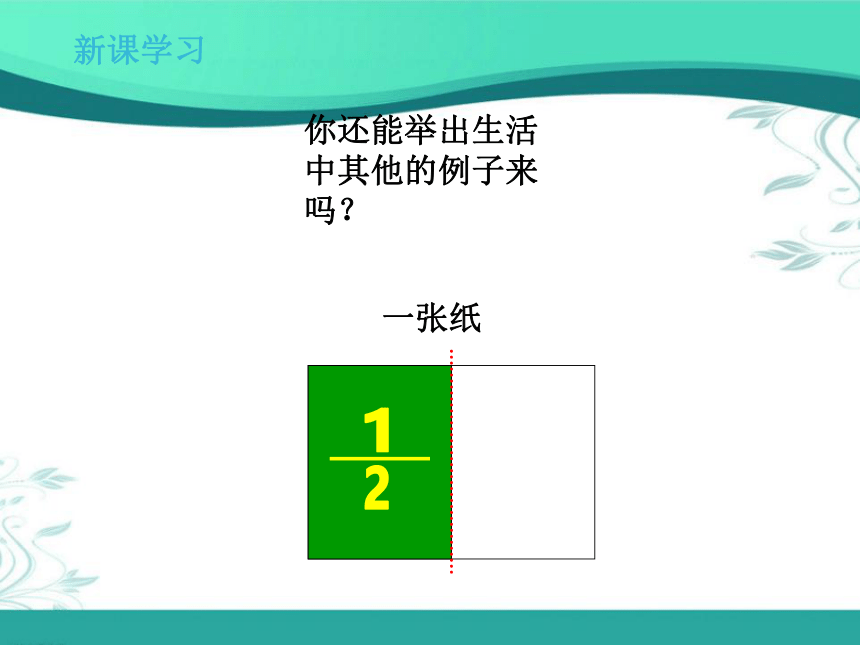 新课学习

你还能举出生活中其他的例子来吗？

一张纸

$\frac{1}{2}$